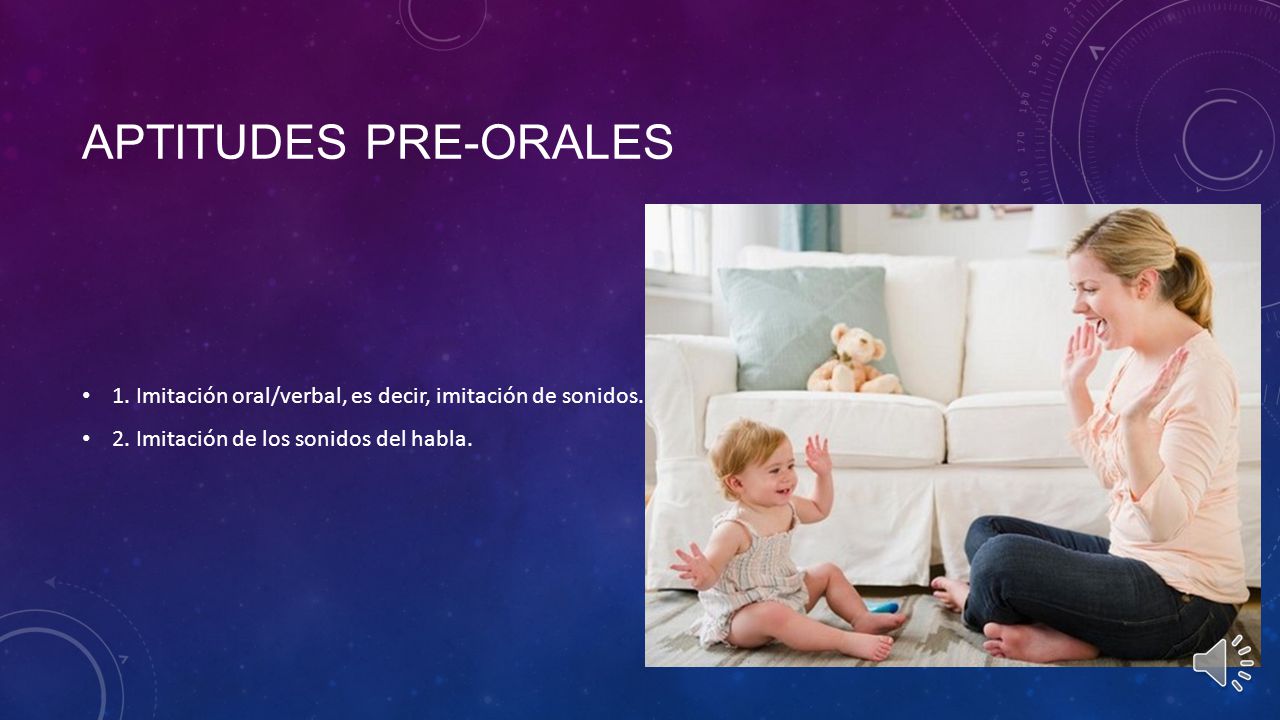 APTITUDES PRE-ORALES

• 1. Imitación oral/verbal, es decir, imitación de sonidos.

• 2. Imitación de los sonidos del habla.